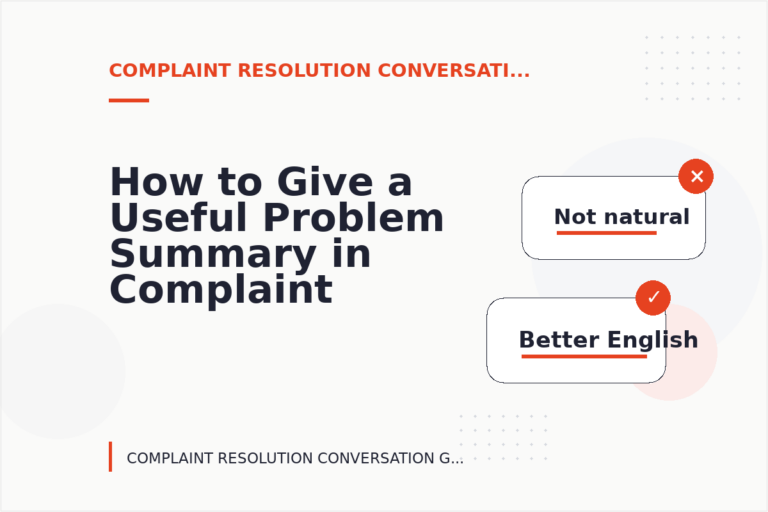 COMPLAINT RESOLUTION CONVERSATI...

How to Give a Useful Problem Summary in Complaint

✕
Not natural

✓
Better English

COMPLAINT RESOLUTION CONVERSATION G...